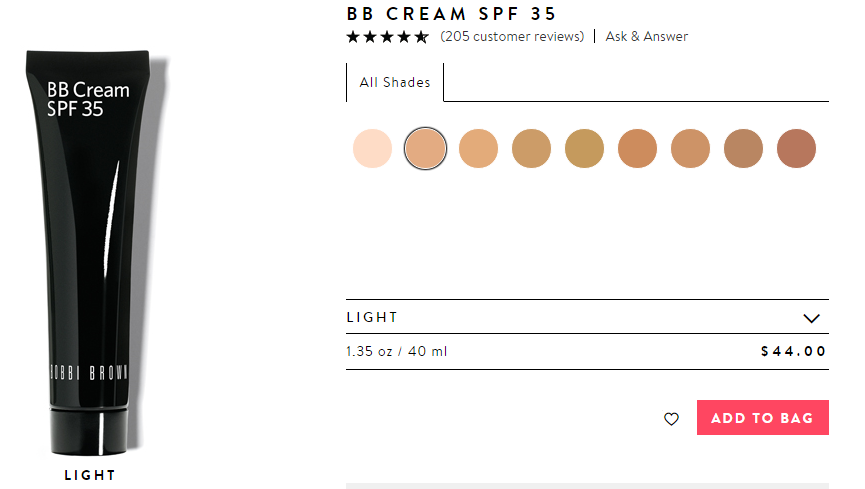 BB Cream
SPF 35

BOBBI BROWN

LIGHT

BB CREAM SPF 35

(205 customer reviews) | Ask & Answer

All Shades

LIGHT

1.35 oz / 40 ml

$44.00

ADD TO BAG